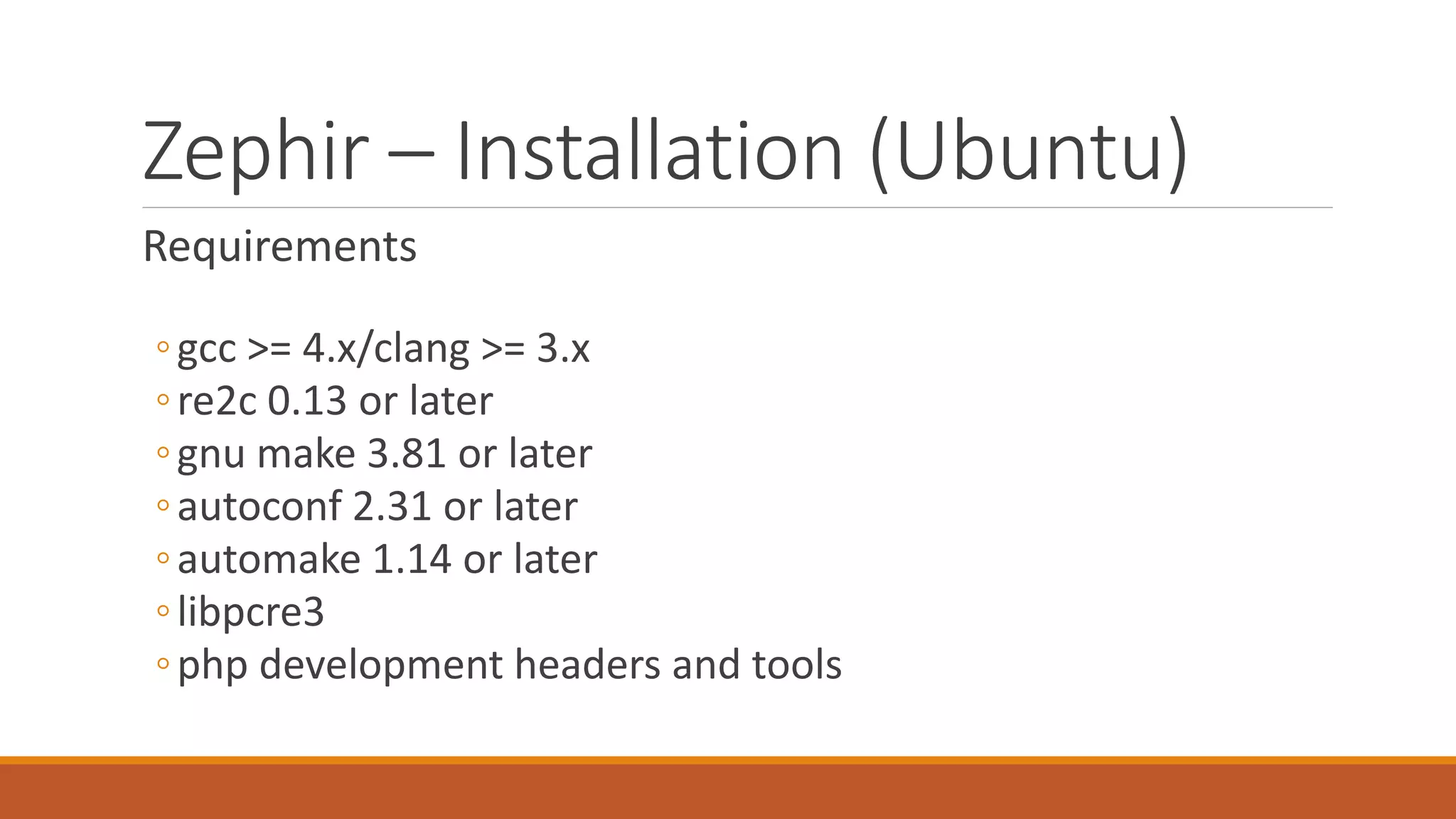 Zephir – Installation (Ubuntu)

Requirements

◦ gcc >= 4.x/clang >= 3.x
◦ re2c 0.13 or later
◦ gnu make 3.81 or later
◦ autoconf 2.31 or later
◦ automake 1.14 or later
◦ libpcre3
◦ php development headers and tools